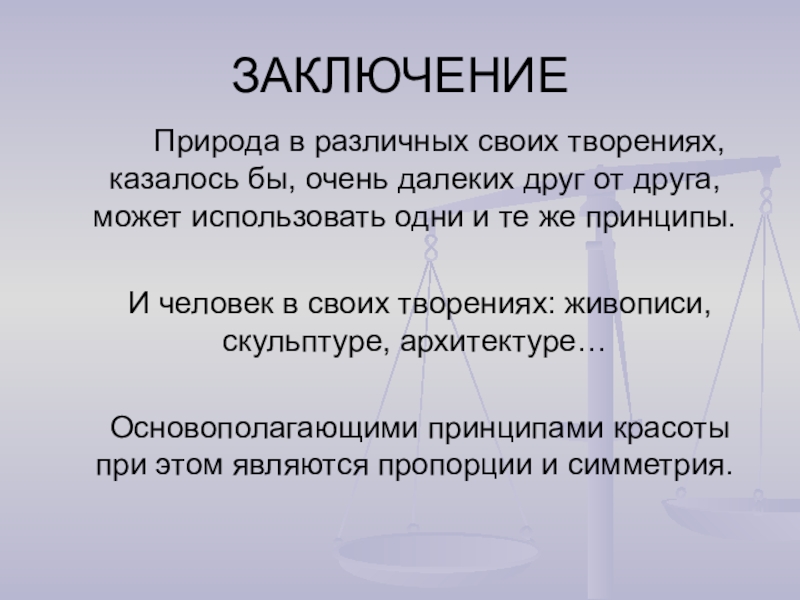 ЗАКЛЮЧЕНИЕ

Природа в различных своих творениях, казалось бы, очень далеких друг от друга, может использовать одни и те же принципы.

И человек в своих творениях: живописи, скульптуре, архитектуре…

Основополагающими принципами красоты при этом являются пропорции и симметрия.